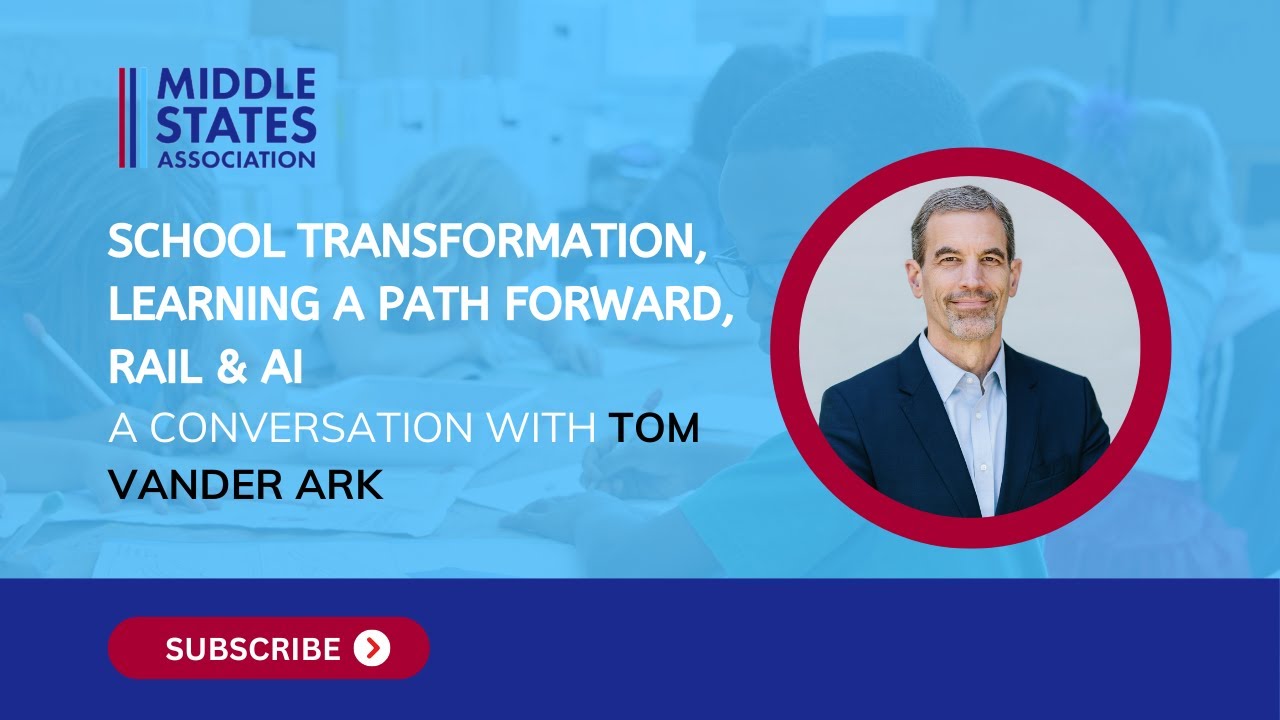 MIDDLE STATES ASSOCIATION

SCHOOL TRANSFORMATION, LEARNING A PATH FORWARD, RAIL & AI

A CONVERSATION WITH TOM VANDER ARK

SUBSCRIBE